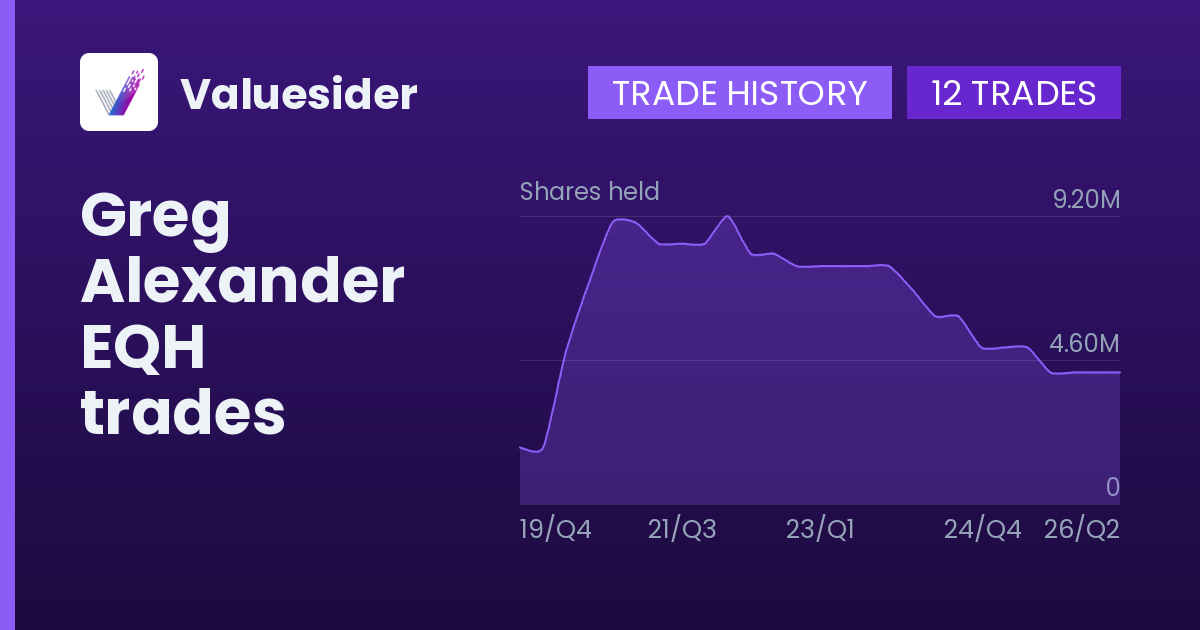 Valuesider

TRADE HISTORY

12 TRADES

Greg Alexander EQH trades

Shares held

9.20M

4.60M

0

19/Q4

21/Q3

23/Q1

24/Q4

26/Q2